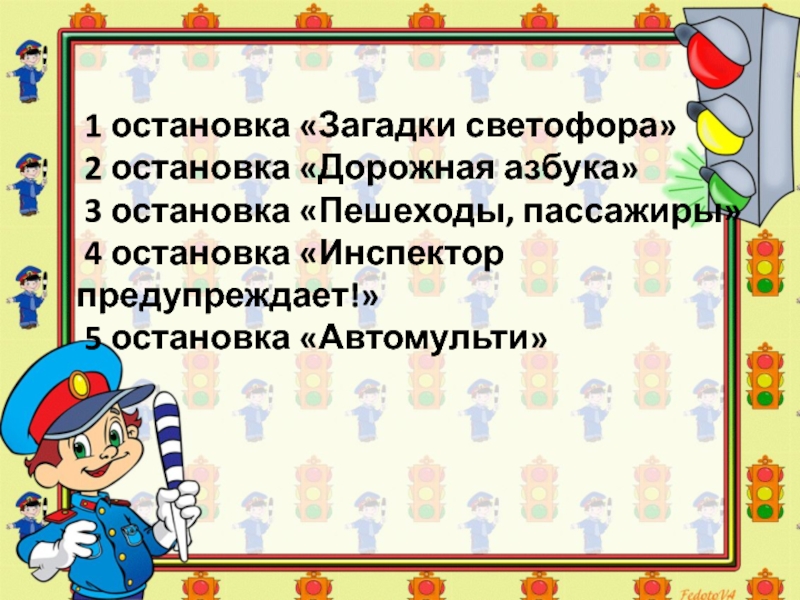 1 остановка «Загадки светофора»
2 остановка «Дорожная азбука»
3 остановка «Пешеходы, пассажиры»
4 остановка «Инспектор предупреждает!»
5 остановка «Автомульти»

FedotoVA